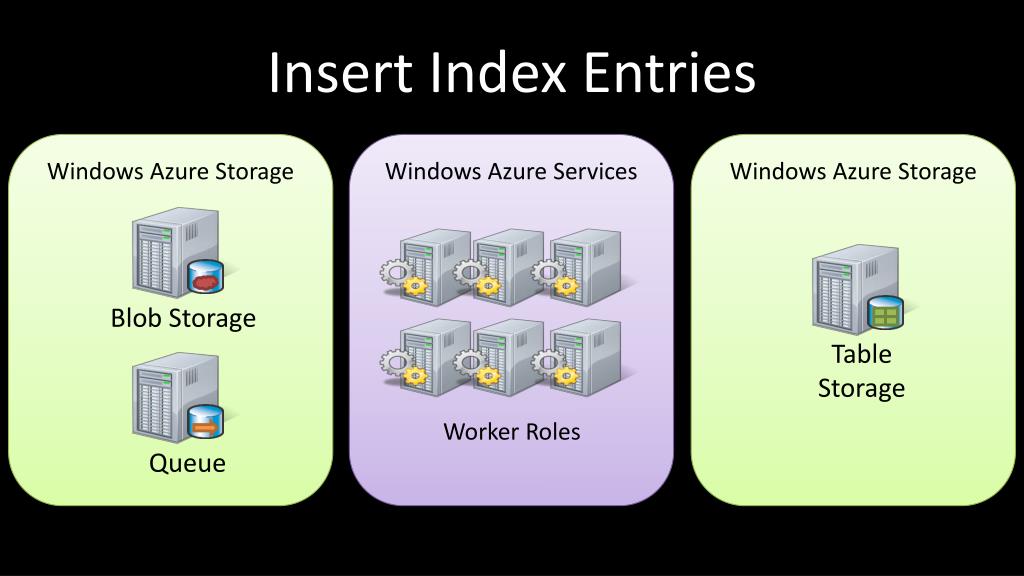 Insert Index Entries

Windows Azure Storage

Blob Storage

Queue

Windows Azure Services

Worker Roles

Windows Azure Storage

Table Storage